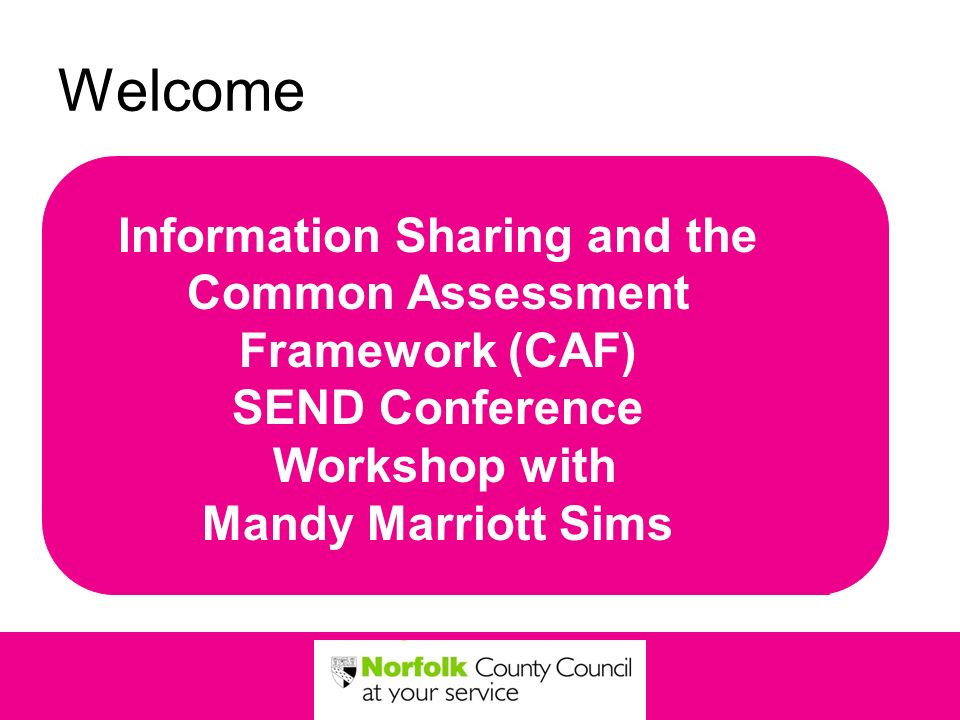 Welcome

Information Sharing and the Common Assessment Framework (CAF)
SEND Conference
Workshop with
Mandy Marriott Sims

Norfolk County Council
at your service